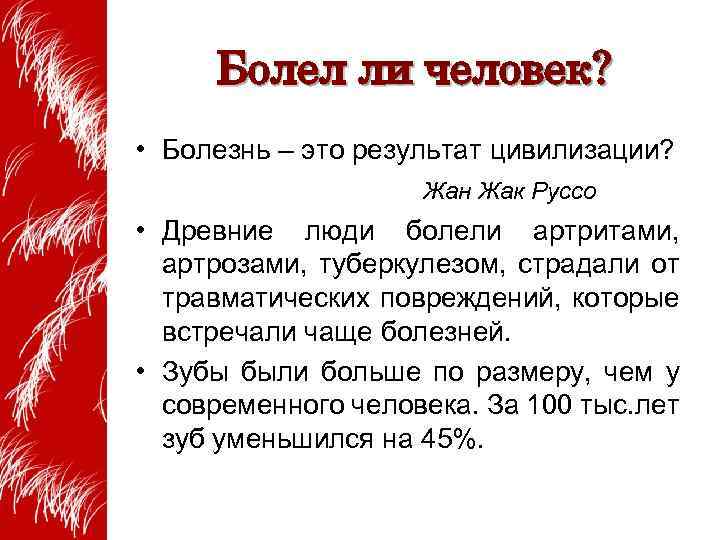 Болел ли человек?

• Болезнь – это результат цивилизации?

Жан Жак Руссо

• Древние люди болели артритами, артрозами, туберкулезом, страдали от травматических повреждений, которые встречали чаще болезней.

• Зубы были больше по размеру, чем у современного человека. За 100 тыс.лет зуб уменьшился на 45%.